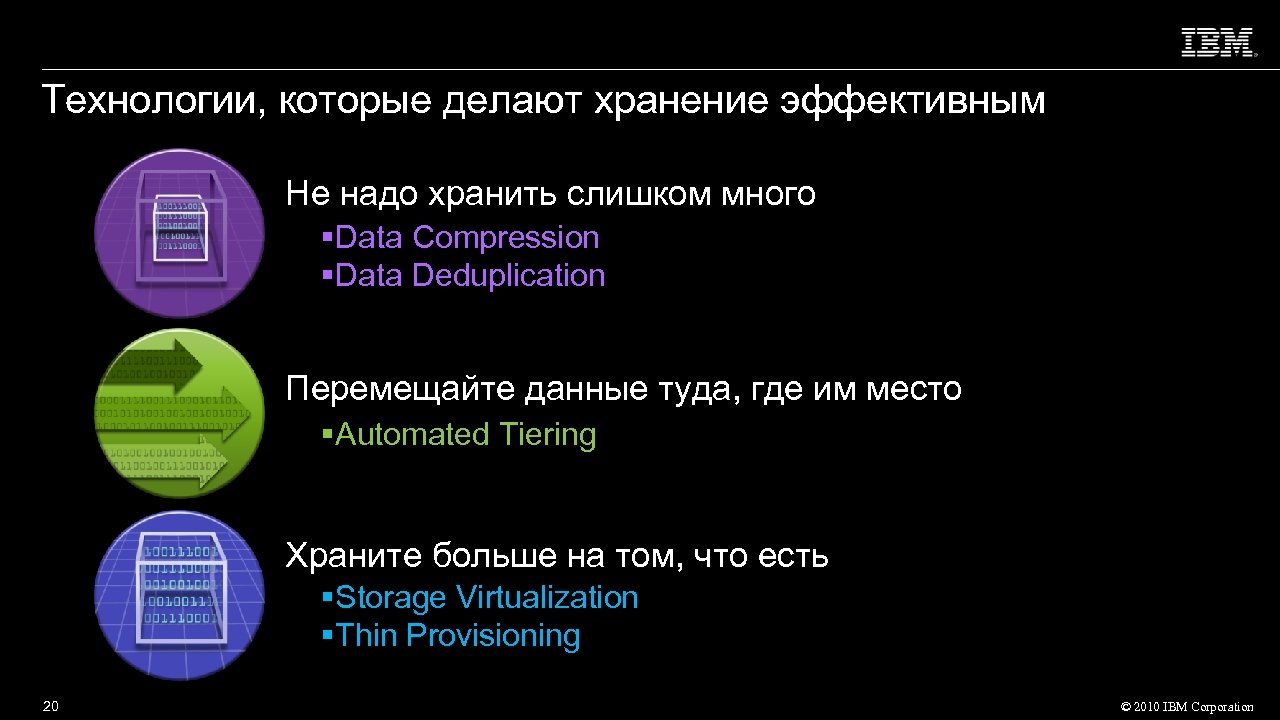 IBM

Технологии, которые делают хранение эффективным

Не надо хранить слишком много
▪Data Compression
▪Data Deduplication

Перемещайте данные туда, где им место
▪Automated Tiering

Храните больше на том, что есть
▪Storage Virtualization
▪Thin Provisioning

20

© 2010 IBM Corporation